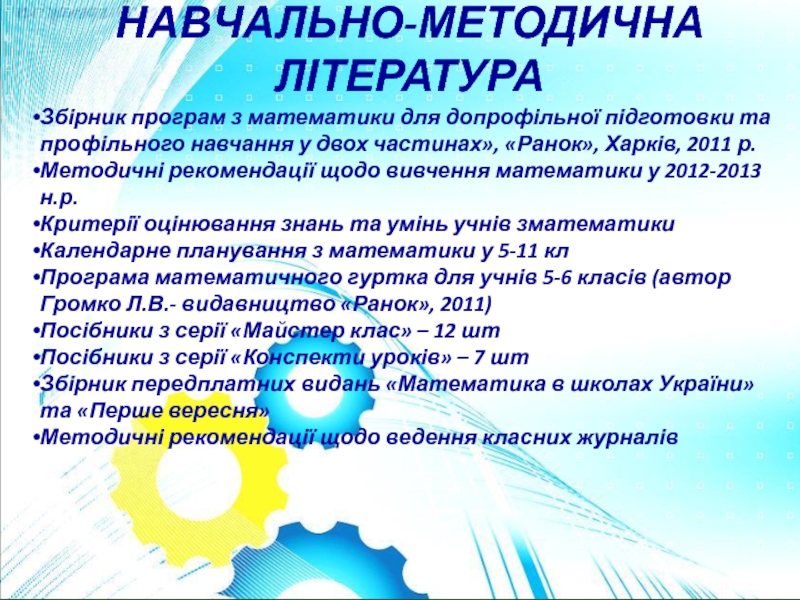 НАВЧАЛЬНО-МЕТОДИЧНА ЛІТЕРАТУРА

•Збірник програм з математики для допрофільної підготовки та профільного навчання у двох частинах», «Ранок», Харків, 2011 р.
•Методичні рекомендації щодо вивчення математики у 2012-2013 н.р.
•Критерії оцінювання знань та умінь учнів зматематики
•Календарне планування з математики у 5-11 кл
•Програма математичного гуртка для учнів 5-6 класів (автор Громко Л.В.- видавництво «Ранок», 2011)
•Посібники з серії «Майстер клас» – 12 шт
•Посібники з серії «Конспекти уроків» – 7 шт
•Збірник передплатних видань «Математика в школах України» та «Перше вересня»
•Методичні рекомендації щодо ведення класних журналів